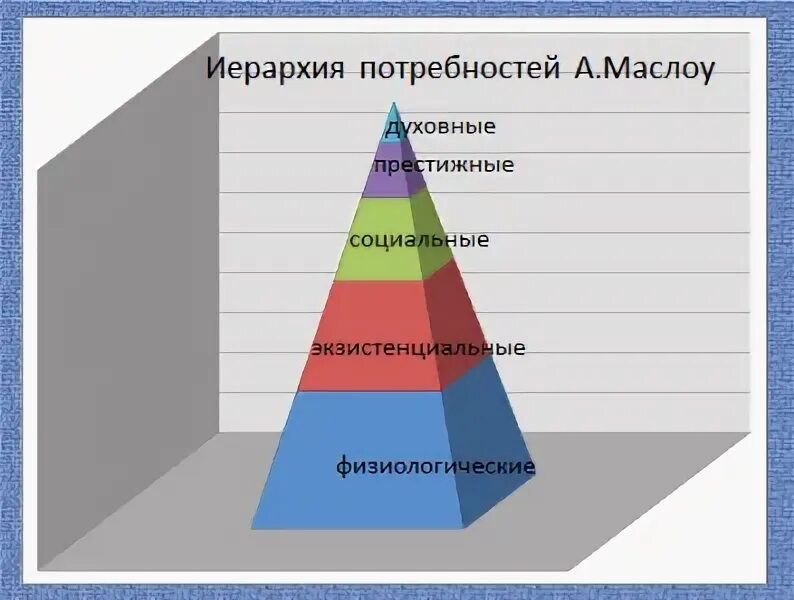 Иерархия потребностей А.Маслоу

духовные

престижные

социальные

экзистенциальные

физиологические